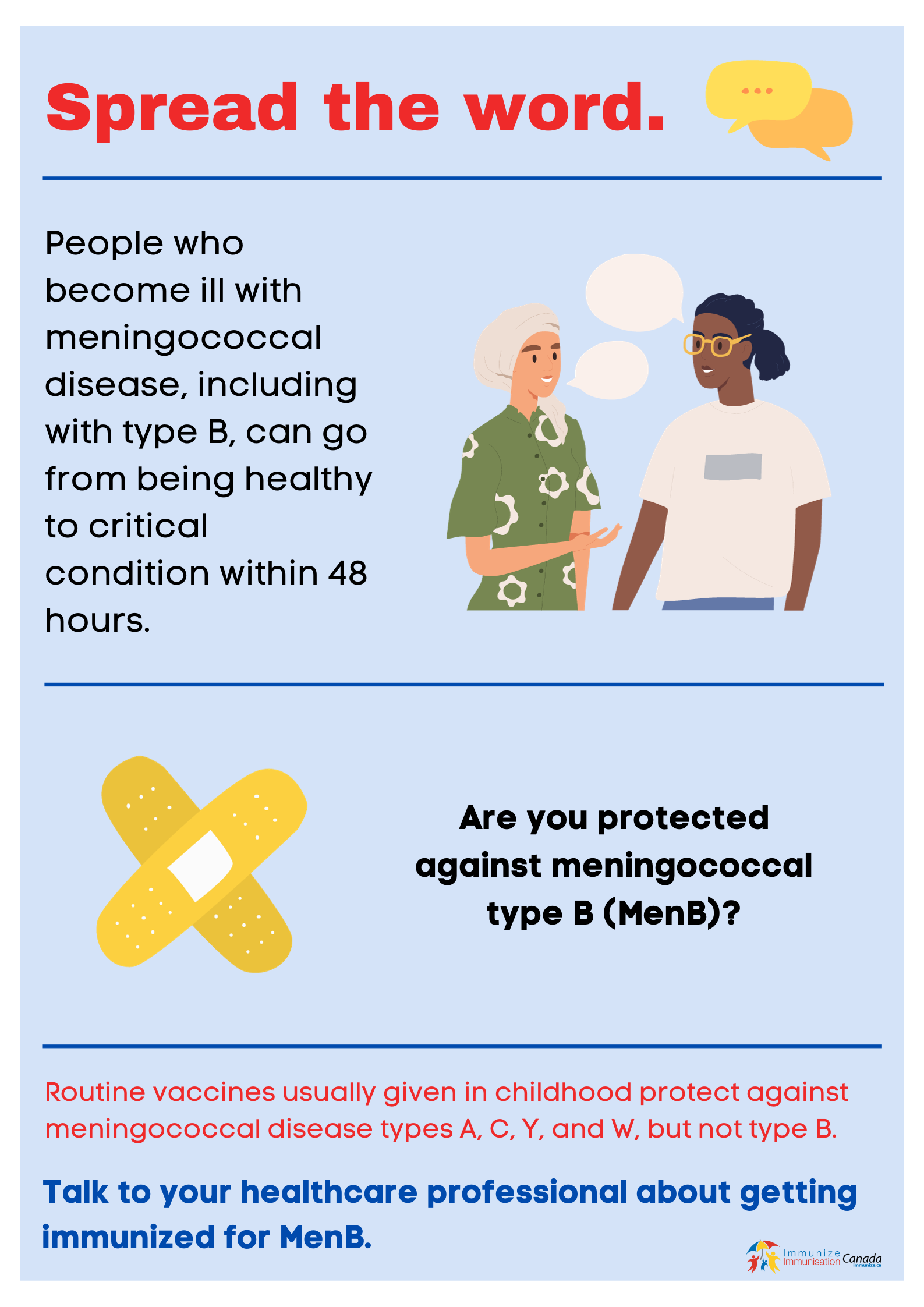 Spread the word.

People who become ill with meningococcal disease, including with type B, can go from being healthy to critical condition within 48 hours.

Are you protected against meningococcal type B (MenB)?

Routine vaccines usually given in childhood protect against meningococcal disease types A, C, Y, and W, but not type B.

Talk to your healthcare professional about getting immunized for MenB.

Immunize Immunisation Canada immunize.ca